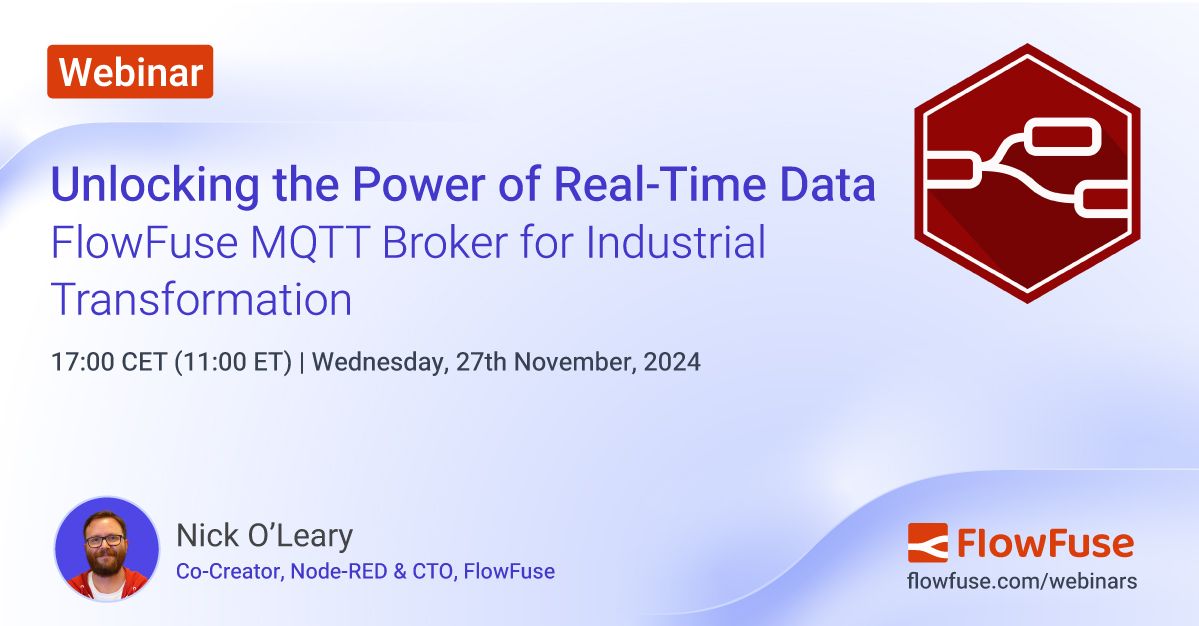 Webinar

Unlocking the Power of Real-Time Data
FlowFuse MQTT Broker for Industrial Transformation

17:00 CET (11:00 ET) | Wednesday, 27th November, 2024

Nick O'Leary
Co-Creator, Node-RED & CTO, FlowFuse

FlowFuse
flowfuse.com/webinars